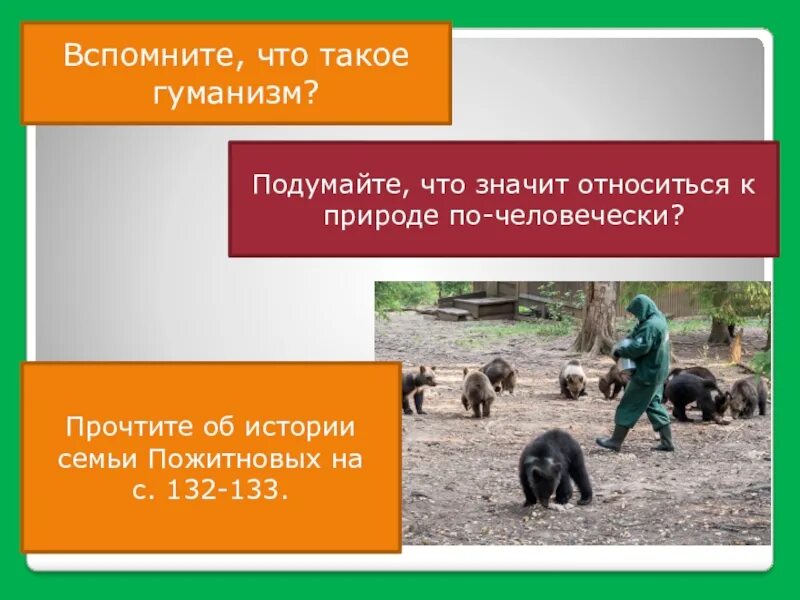 Вспомните, что такое гуманизм?

Подумайте, что значит относиться к природе по-человечески?

Прочтите об истории семьи Пожитновых на с. 132-133.